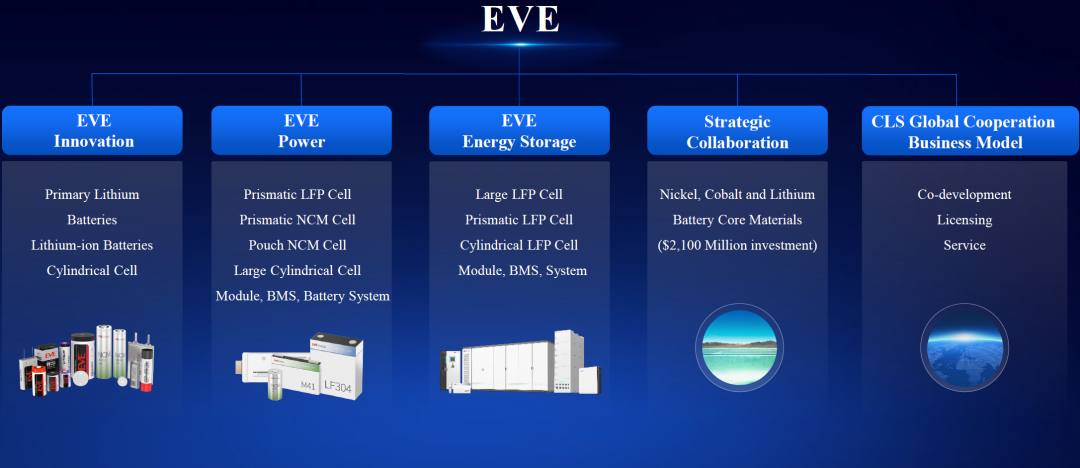 EVE

EVE Innovation

Primary Lithium
Batteries
Lithium-ion Batteries
Cylindrical Cell

EVE Power

Prismatic LFP Cell
Prismatic NCM Cell
Pouch NCM Cell
Large Cylindrical Cell
Module, BMS, Battery System

M41
LF304

EVE Energy Storage

Large LFP Cell
Prismatic LFP Cell
Cylindrical LFP Cell
Module, BMS, System

Strategic Collaboration

Nickel, Cobalt and Lithium
Battery Core Materials
($2,100 Million investment)

CLS Global Cooperation Business Model

Co-development
Licensing
Service